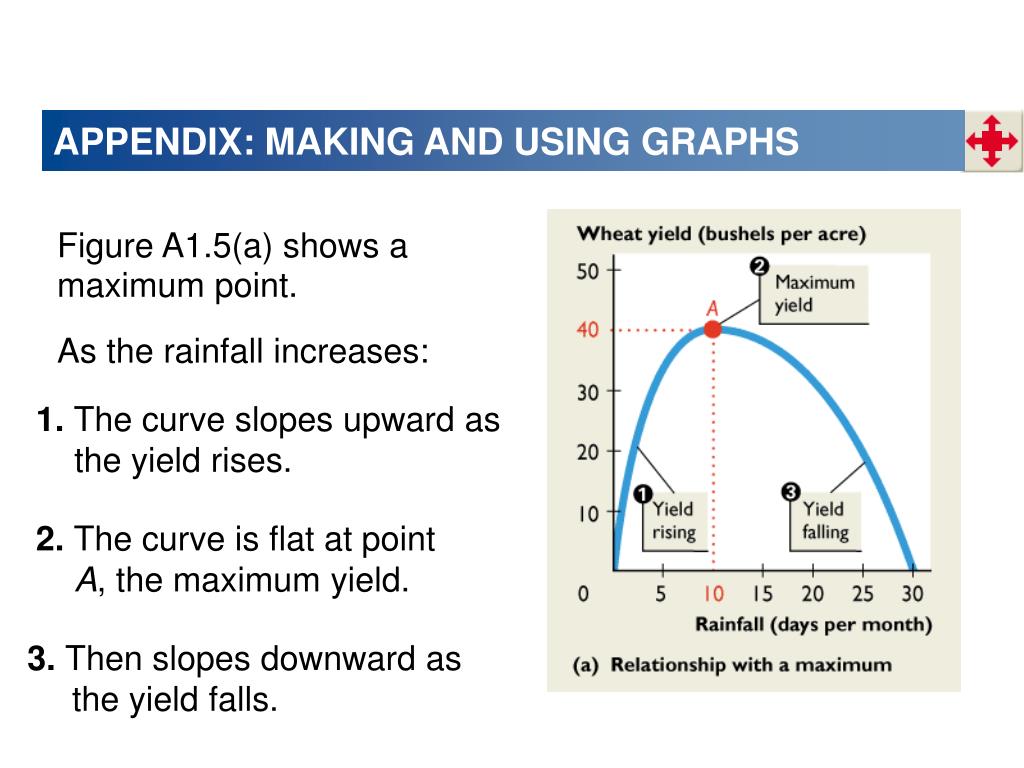 APPENDIX: MAKING AND USING GRAPHS

Figure A1.5(a) shows a maximum point.

As the rainfall increases:

1. The curve slopes upward as the yield rises.

2. The curve is flat at point A, the maximum yield.

3. Then slopes downward as the yield falls.

Wheat yield (bushels per acre)

50
40
30
20
10
0

2 Maximum yield

A

1 Yield rising

3 Yield falling

5 10 15 20 25 30

Rainfall (days per month)

(a) Relationship with a maximum